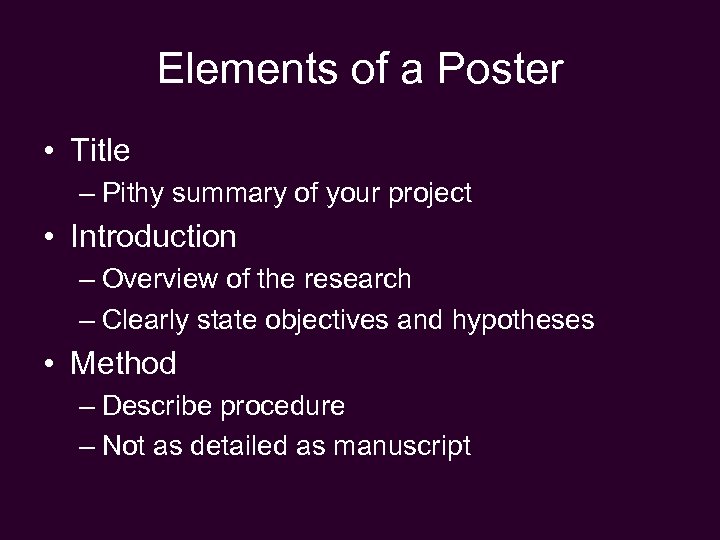 Elements of a Poster

• Title
  – Pithy summary of your project
• Introduction
  – Overview of the research
  – Clearly state objectives and hypotheses
• Method
  – Describe procedure
  – Not as detailed as manuscript